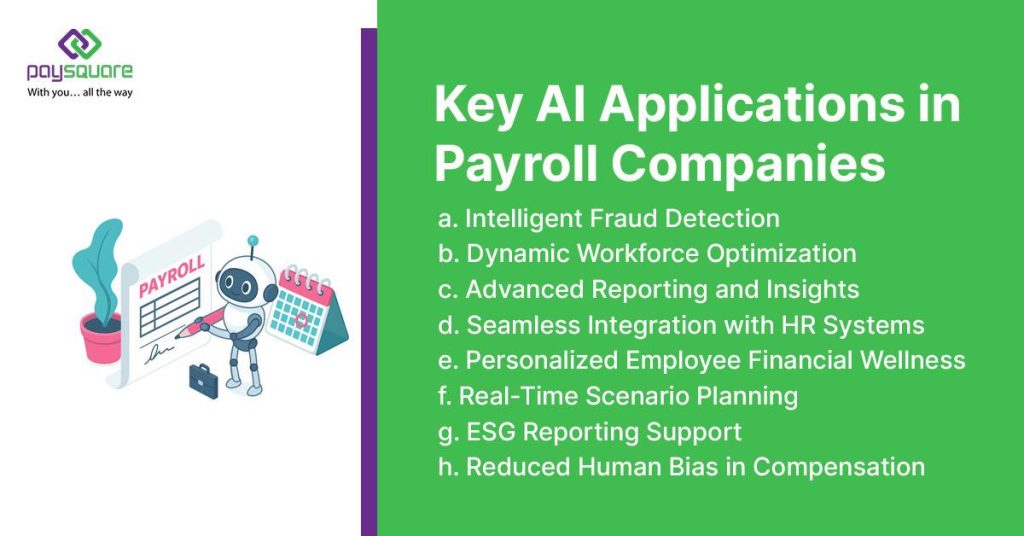 paysquare
With you... all the way

PAYROLL

Key AI Applications in Payroll Companies

a. Intelligent Fraud Detection
b. Dynamic Workforce Optimization
c. Advanced Reporting and Insights
d. Seamless Integration with HR Systems
e. Personalized Employee Financial Wellness
f. Real-Time Scenario Planning
g. ESG Reporting Support
h. Reduced Human Bias in Compensation